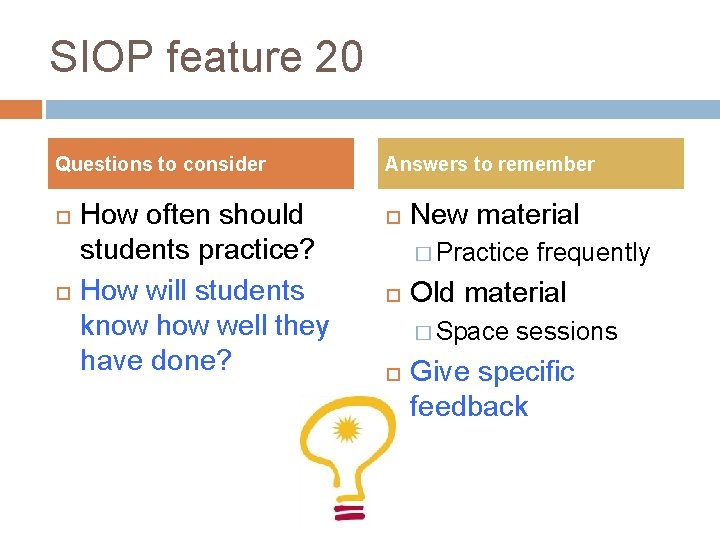 SIOP feature 20

Questions to consider

How often should students practice?

How will students know how well they have done?

Answers to remember

New material

Practice frequently

Old material

Space sessions

Give specific feedback